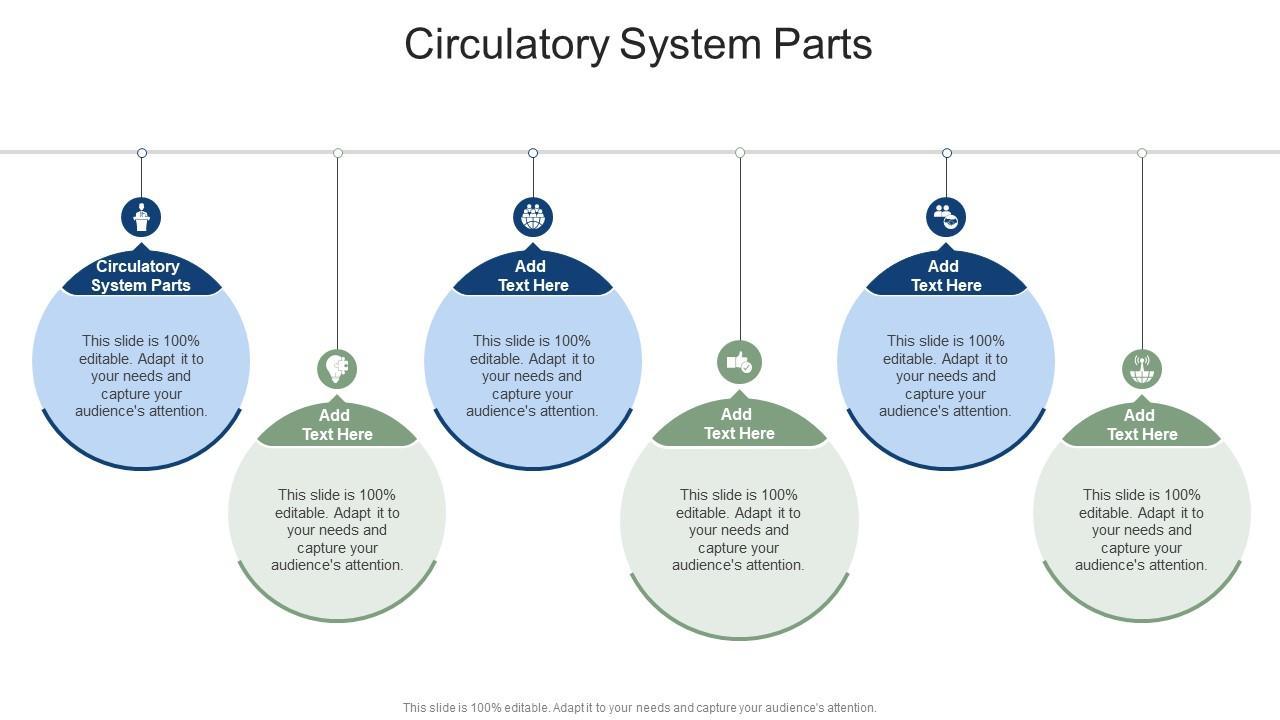 Circulatory System Parts

Circulatory System Parts

This slide is 100% editable. Adapt it to your needs and capture your audience's attention.

Add Text Here

This slide is 100% editable. Adapt it to your needs and capture your audience's attention.

Add Text Here

This slide is 100% editable. Adapt it to your needs and capture your audience's attention.

Add Text Here

This slide is 100% editable. Adapt it to your needs and capture your audience's attention.

Add Text Here

This slide is 100% editable. Adapt it to your needs and capture your audience's attention.

Add Text Here

This slide is 100% editable. Adapt it to your needs and capture your audience's attention.

This slide is 100% editable. Adapt it to your needs and capture your audience's attention.